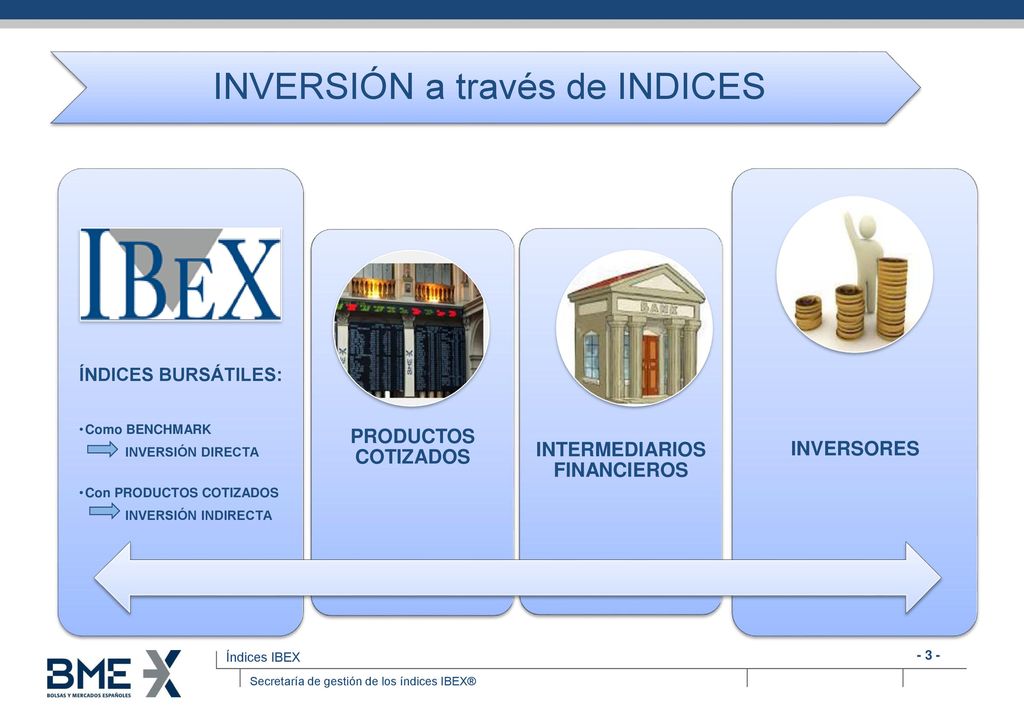 INVERSIÓN a través de INDICES

IBEX

ÍNDICES BURSÁTILES:

•Como BENCHMARK
INVERSIÓN DIRECTA

•Con PRODUCTOS COTIZADOS
INVERSIÓN INDIRECTA

PRODUCTOS COTIZADOS

BANK

INTERMEDIARIOS FINANCIEROS

INVERSORES

BME
BOLSAS Y MERCADOS ESPAÑOLES

Índices IBEX

- 3 -

Secretaría de gestión de los índices IBEX®